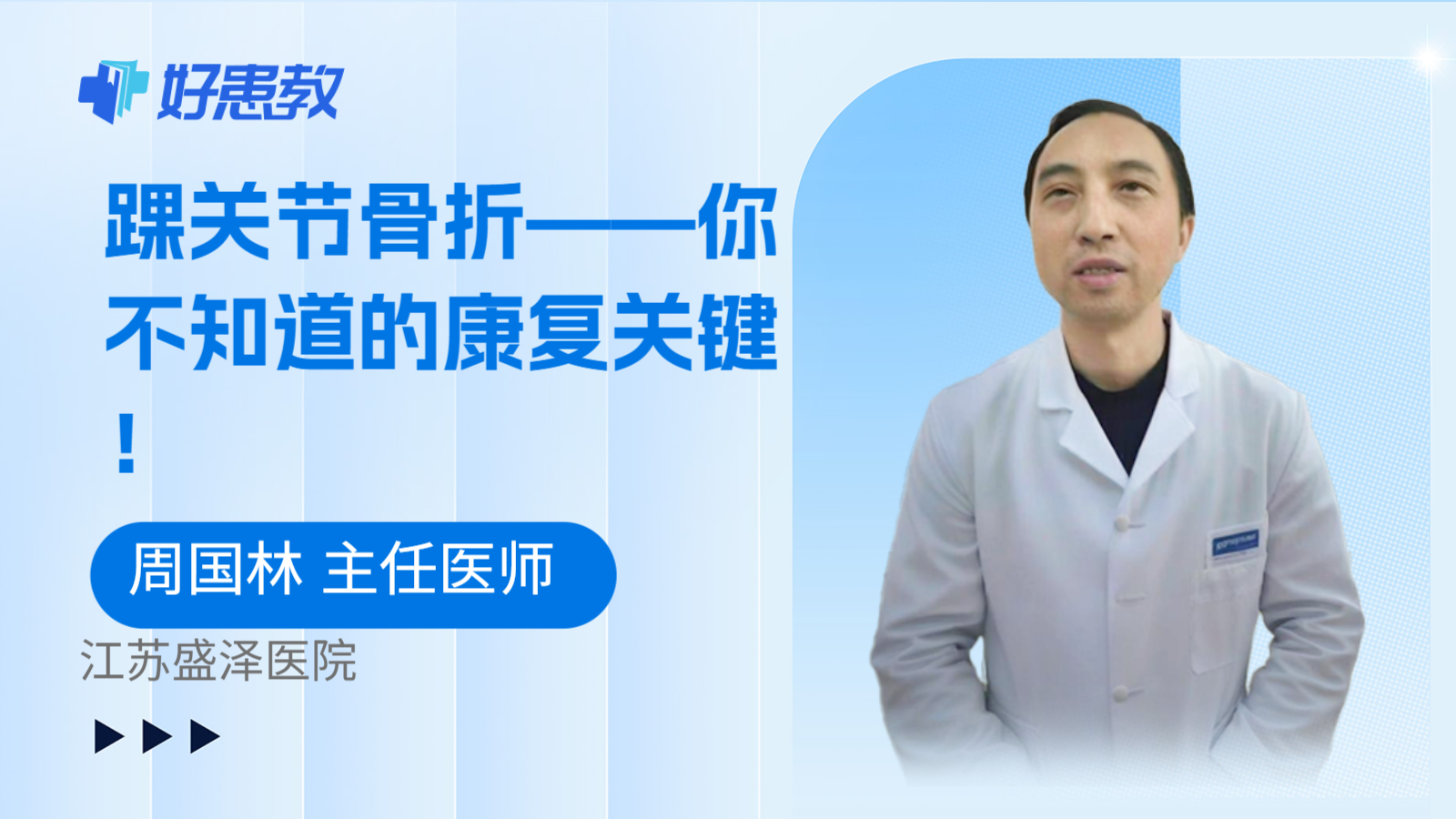 好患教

踝关节骨折——你不知道的康复关键！

周国林 主任医师

江苏盛泽医院